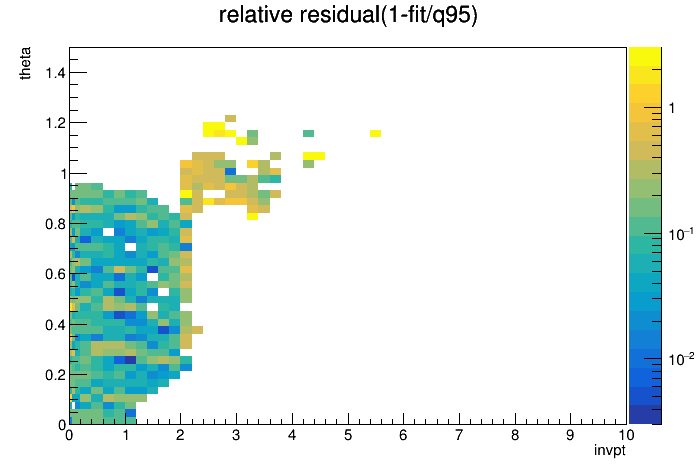 relative residual(1-fit/q95)

theta

1.4
1.2
1
0.8
0.6
0.4
0.2
0

0 1 2 3 4 5 6 7 8 9 10

invpt

1
$10^{-1}$
$10^{-2}$